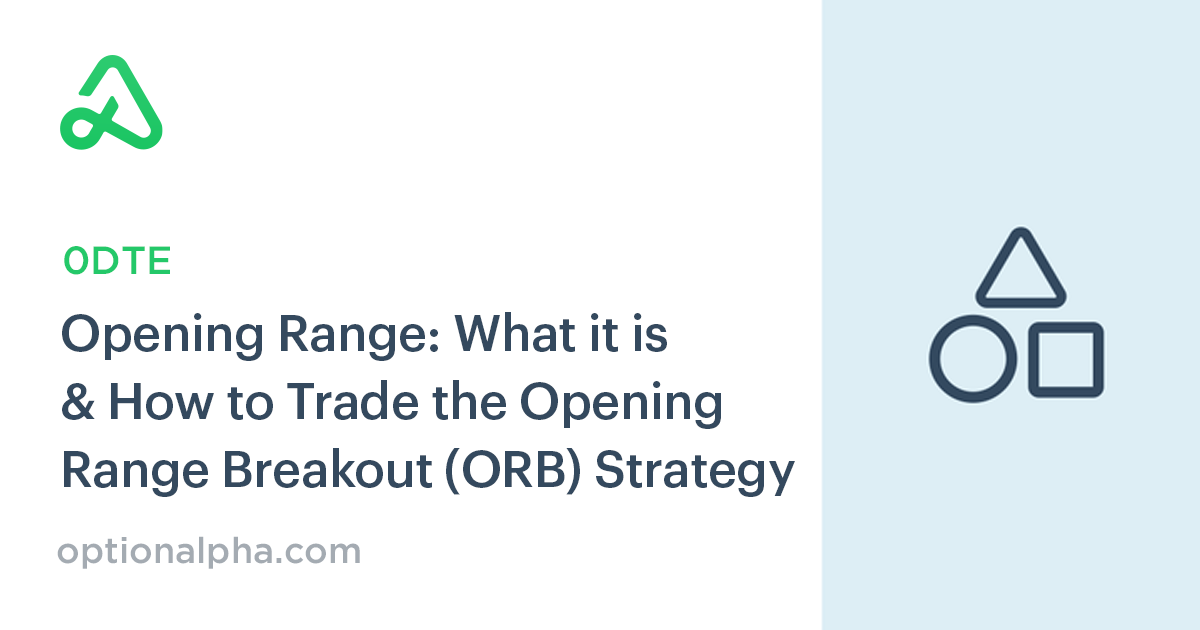 0DTE

Opening Range: What it is & How to Trade the Opening Range Breakout (ORB) Strategy

optionalpha.com